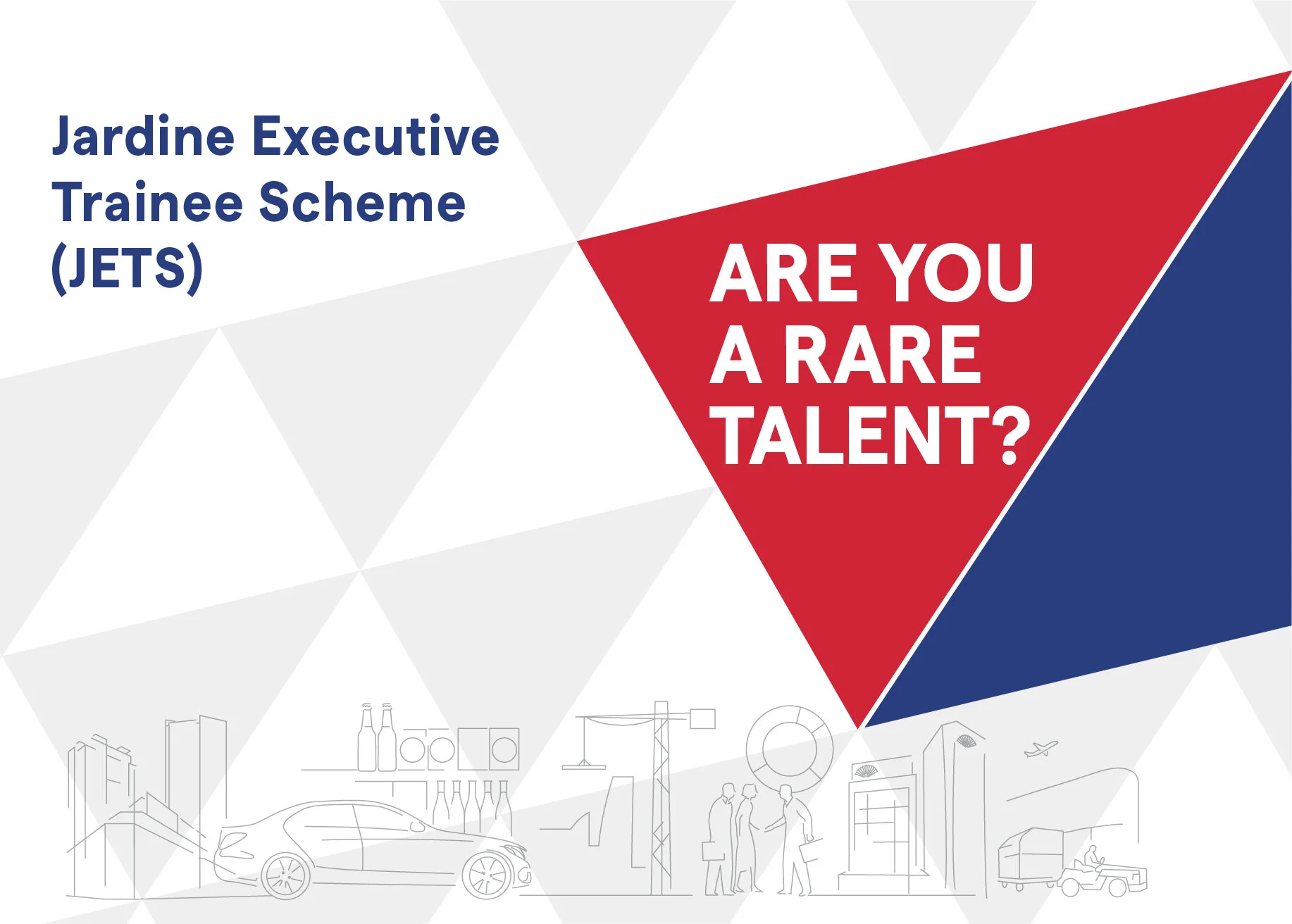 Jardine Executive Trainee Scheme (JETS)

ARE YOU A RARE TALENT?